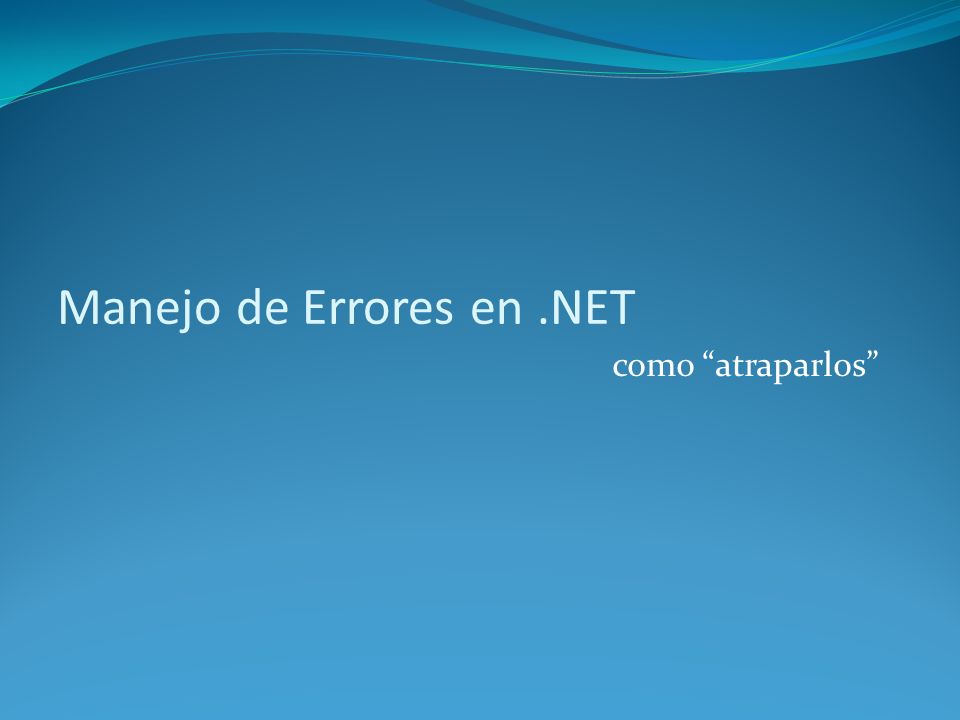 Manejo de Errores en .NET

como “atraparlos”